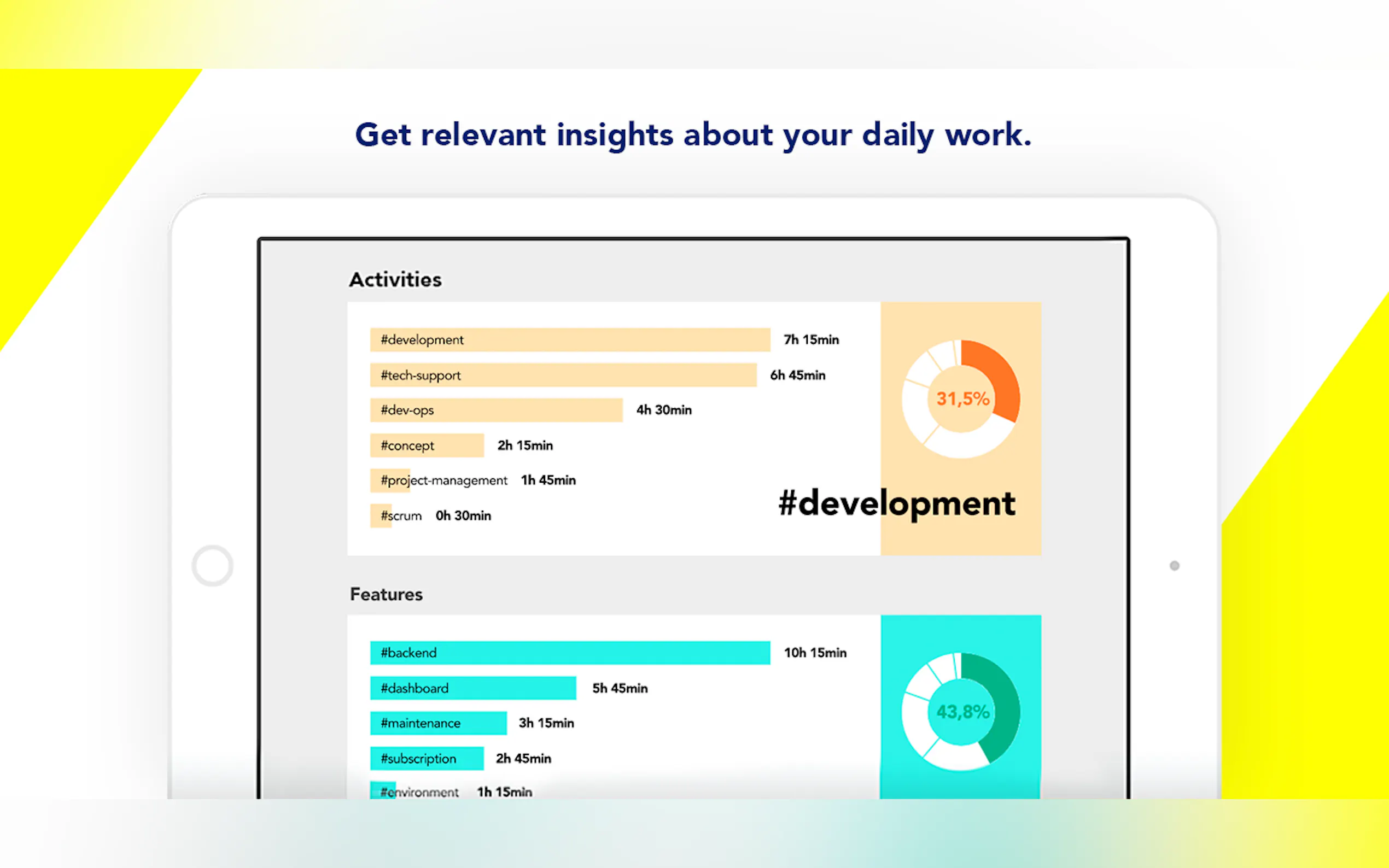 Get relevant insights about your daily work.

Activities

#development 7h 15min
#tech-support 6h 45min
#dev-ops 4h 30min
#concept 2h 15min
#project-management 1h 45min
#scrum 0h 30min

31,5%

#development

Features

#backend 10h 15min
#dashboard 5h 45min
#maintenance 3h 15min
#subscription 2h 45min
#environment 1h 15min

43,8%